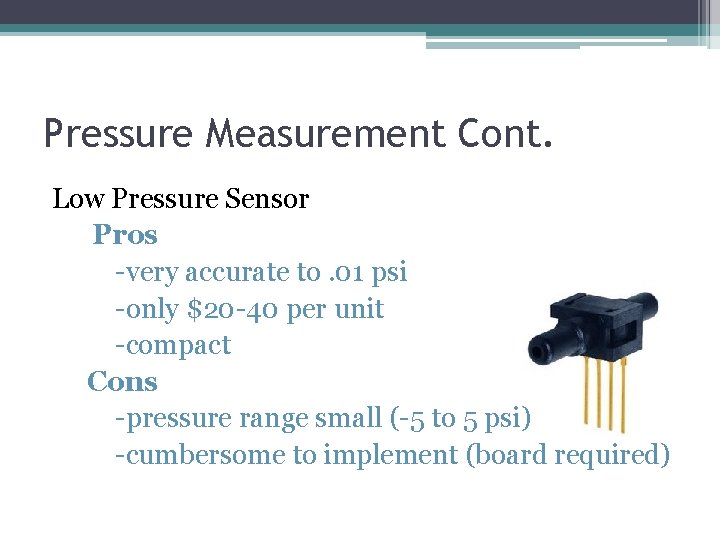 Pressure Measurement Cont.

Low Pressure Sensor

Pros

-very accurate to .01 psi

-only \$20-40 per unit

-compact

Cons

-pressure range small (-5 to 5 psi)

-cumbersome to implement (board required)